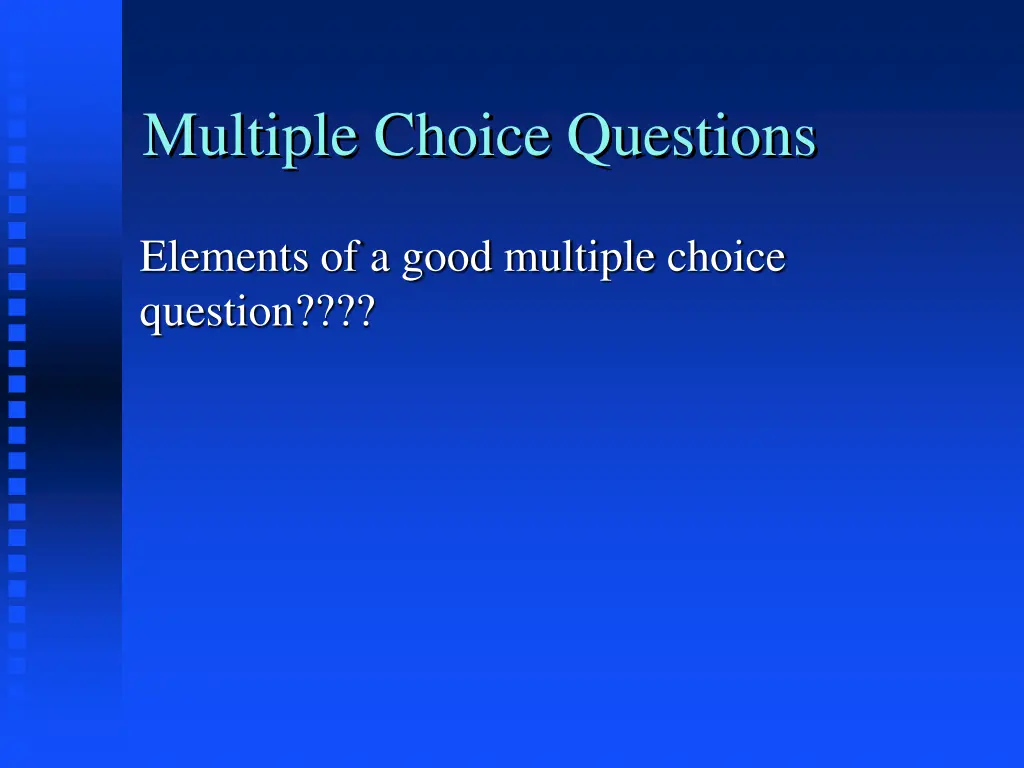 Multiple Choice Questions

Elements of a good multiple choice question????